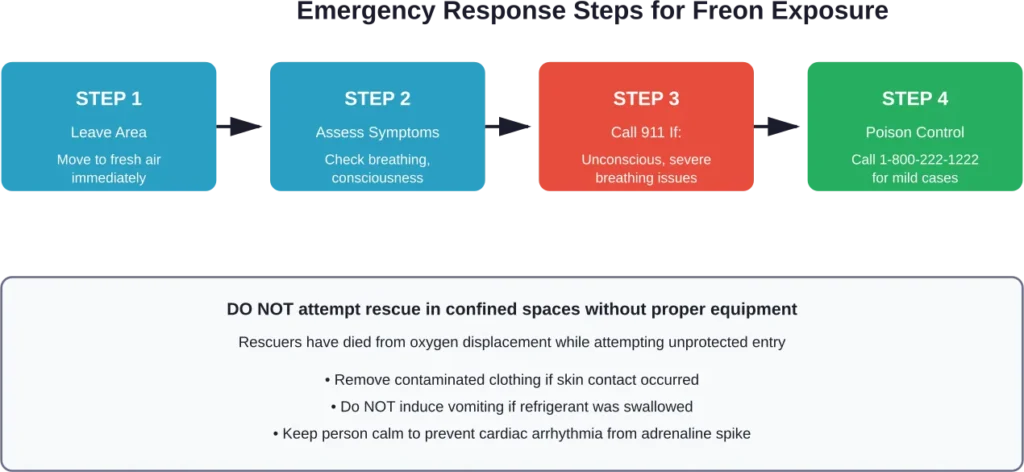 Emergency Response Steps for Freon Exposure

STEP 1
Leave Area
Move to fresh air immediately

STEP 2
Assess Symptoms
Check breathing, consciousness

STEP 3
Call 911 If:
Unconscious, severe breathing issues

STEP 4
Poison Control
Call 1-800-222-1222 for mild cases

DO NOT attempt rescue in confined spaces without proper equipment

Rescuers have died from oxygen displacement while attempting unprotected entry

• Remove contaminated clothing if skin contact occurred
• Do NOT induce vomiting if refrigerant was swallowed
• Keep person calm to prevent cardiac arrhythmia from adrenaline spike